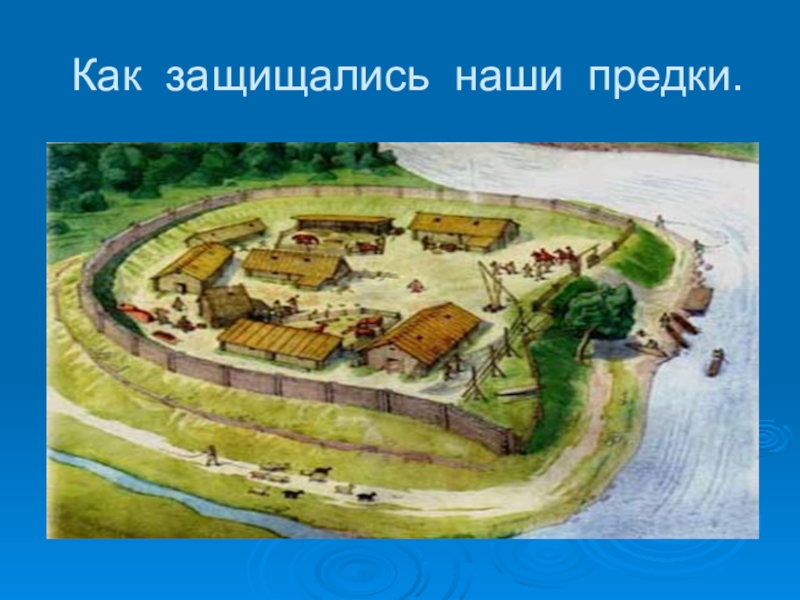 Как защищались наши предки.